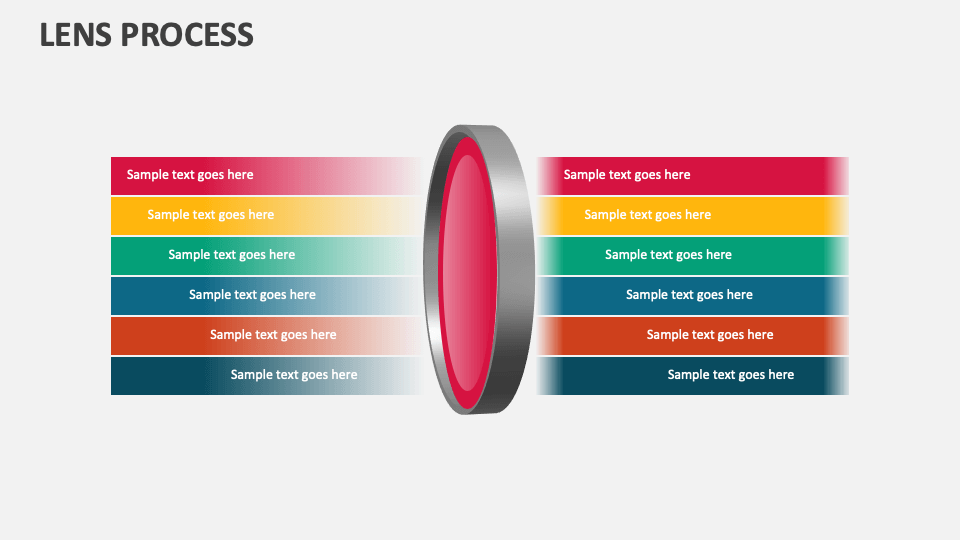 LENS PROCESS

Sample text goes here

Sample text goes here

Sample text goes here

Sample text goes here

Sample text goes here

Sample text goes here

Sample text goes here

Sample text goes here

Sample text goes here

Sample text goes here

Sample text goes here

Sample text goes here